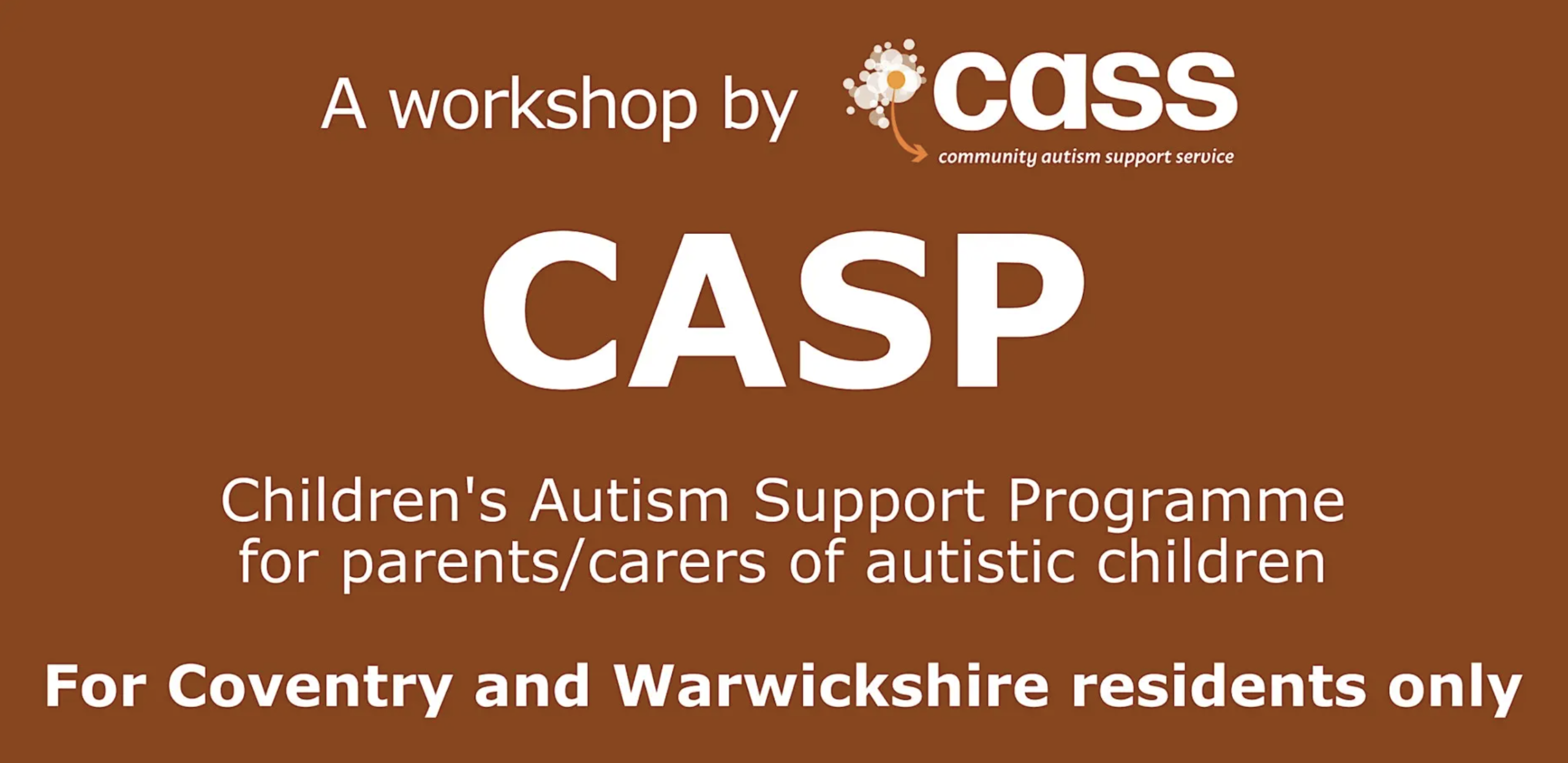 A workshop by cass
community autism support service

CASP

Children's Autism Support Programme for parents/carers of autistic children

For Coventry and Warwickshire residents only